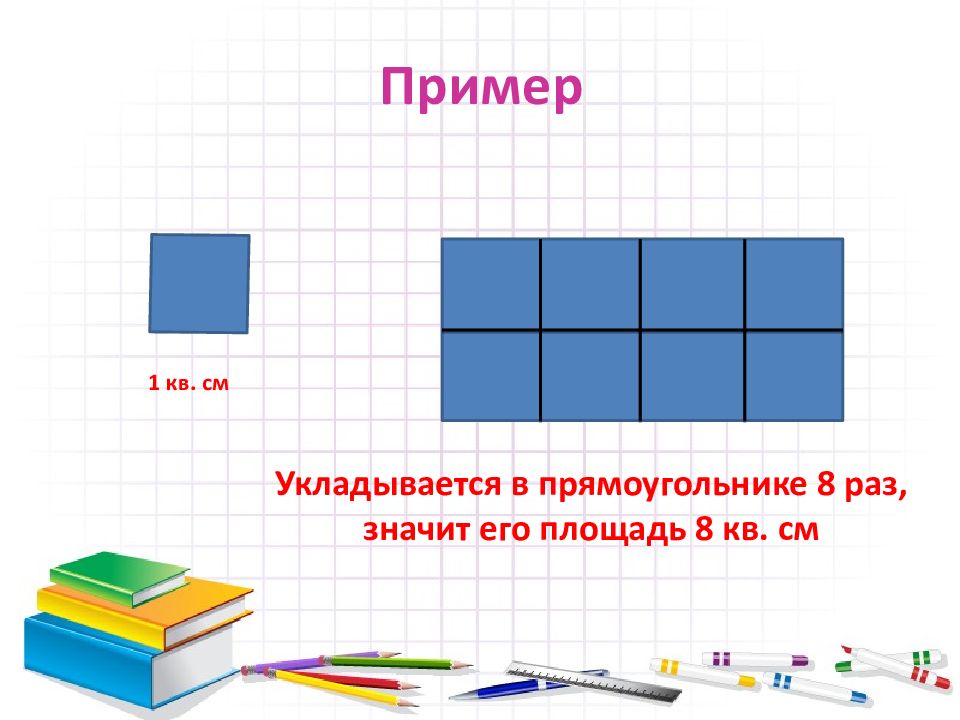 Пример

1 кв. см

Укладывается в прямоугольнике 8 раз, значит его площадь 8 кв. см